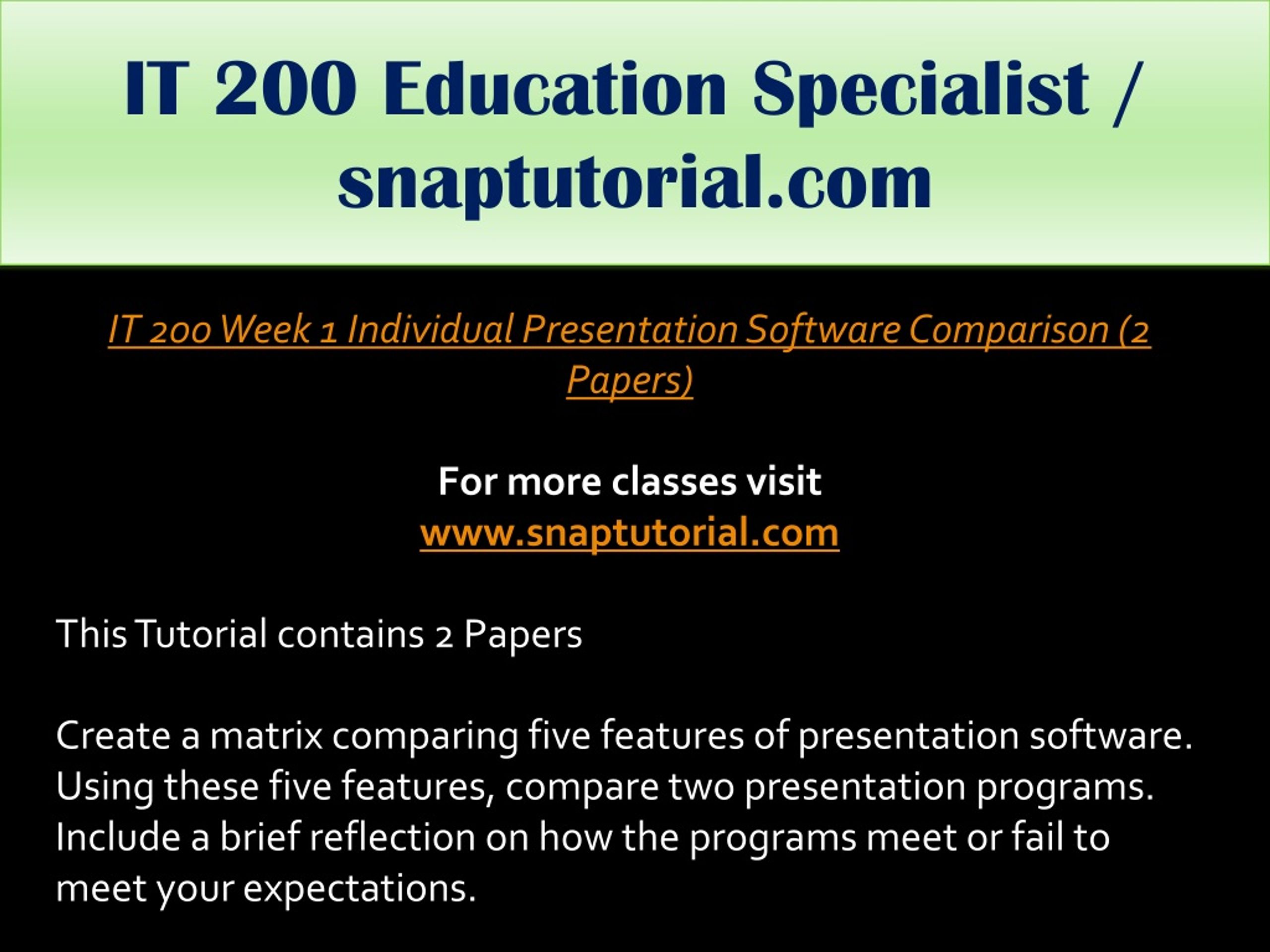 IT 200 Education Specialist / snaptutorial.com

IT 200 Week 1 Individual Presentation Software Comparison (2 Papers)

For more classes visit
www.snaptutorial.com

This Tutorial contains 2 Papers

Create a matrix comparing five features of presentation software. Using these five features, compare two presentation programs. Include a brief reflection on how the programs meet or fail to meet your expectations.